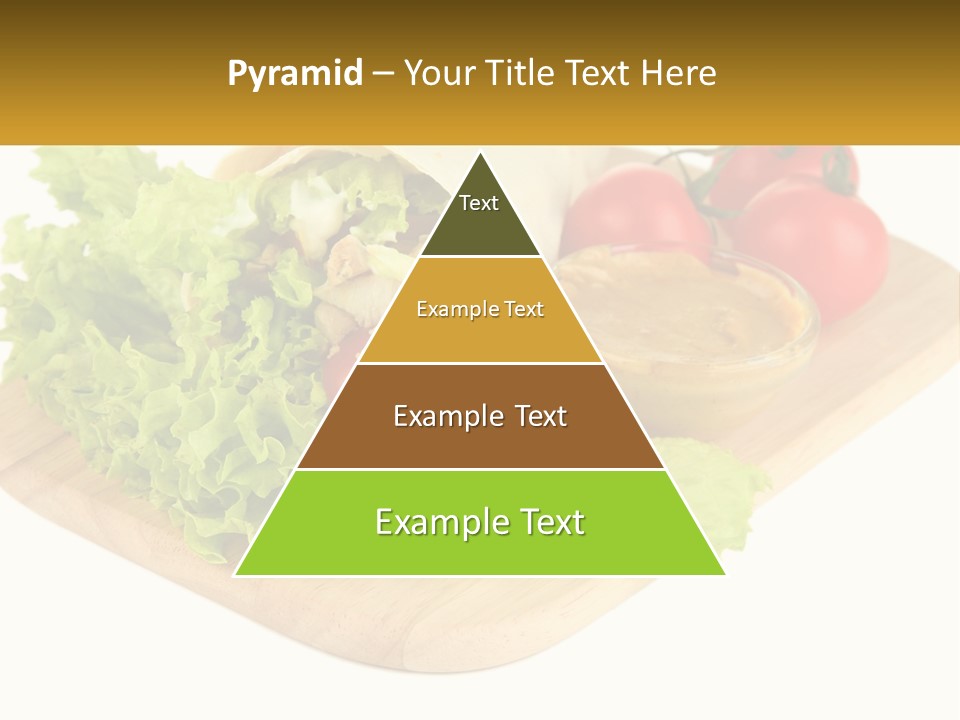 Pyramid – Your Title Text Here

Text

Example Text

Example Text

Example Text